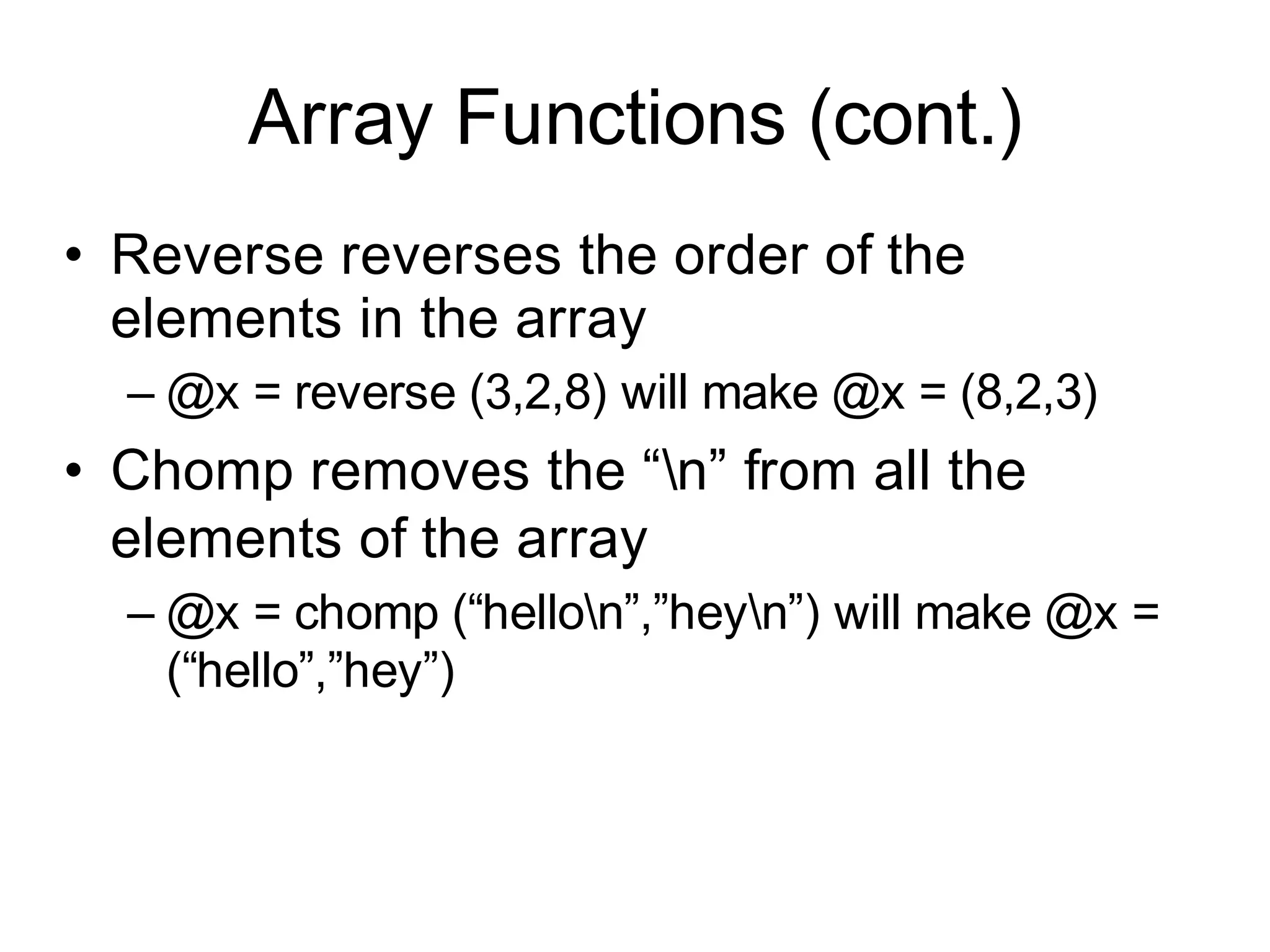 Array Functions (cont.)

• Reverse reverses the order of the elements in the array

– @x = reverse (3,2,8) will make @x = (8,2,3)

• Chomp removes the “\n” from all the elements of the array

– @x = chomp (“hello\n”,”hey\n”) will make @x = (“hello”,”hey”)